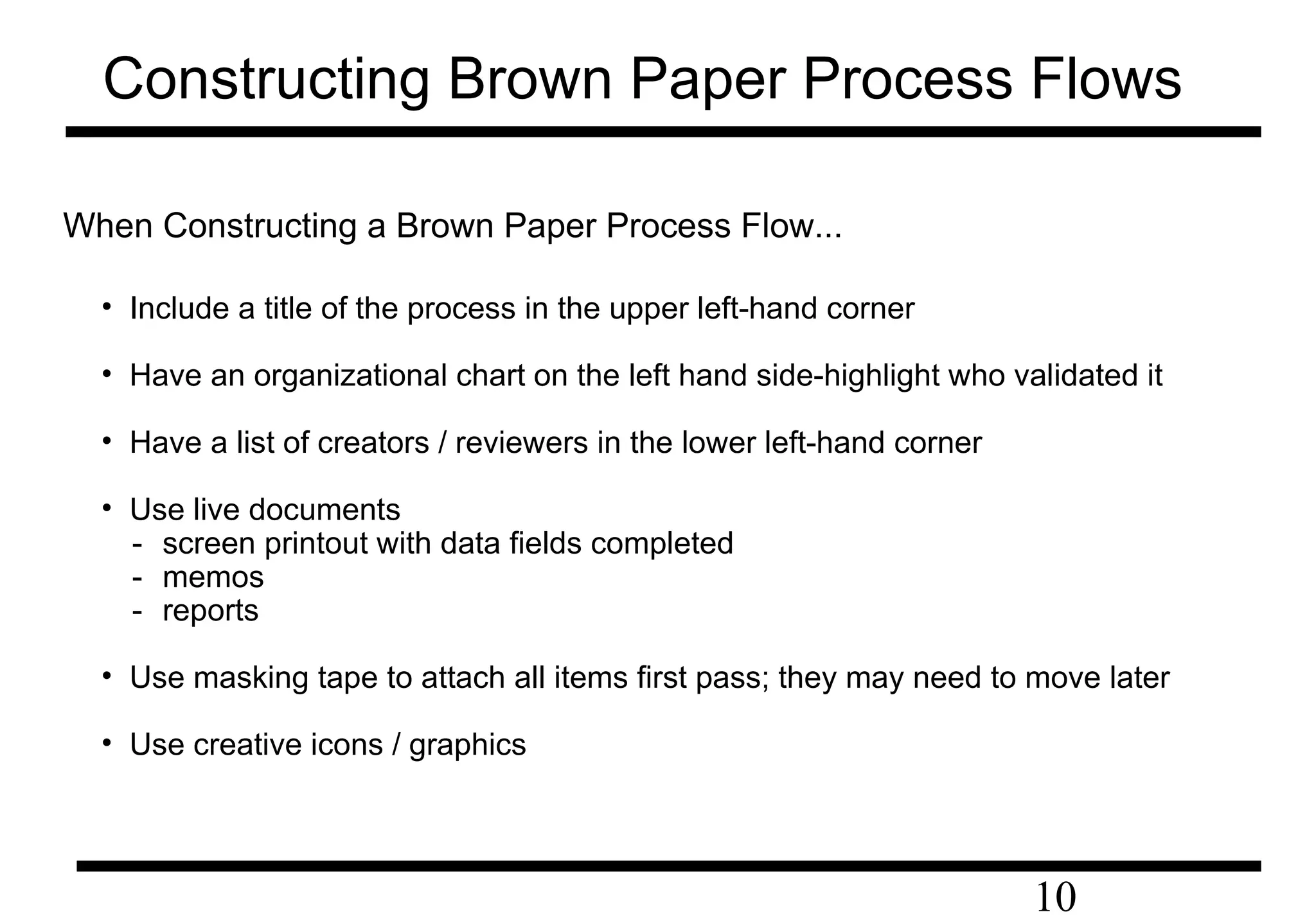 Constructing Brown Paper Process Flows

When Constructing a Brown Paper Process Flow...

• Include a title of the process in the upper left-hand corner

• Have an organizational chart on the left hand side-highlight who validated it

• Have a list of creators / reviewers in the lower left-hand corner

• Use live documents
- screen printout with data fields completed
- memos
- reports

• Use masking tape to attach all items first pass; they may need to move later

• Use creative icons / graphics

10